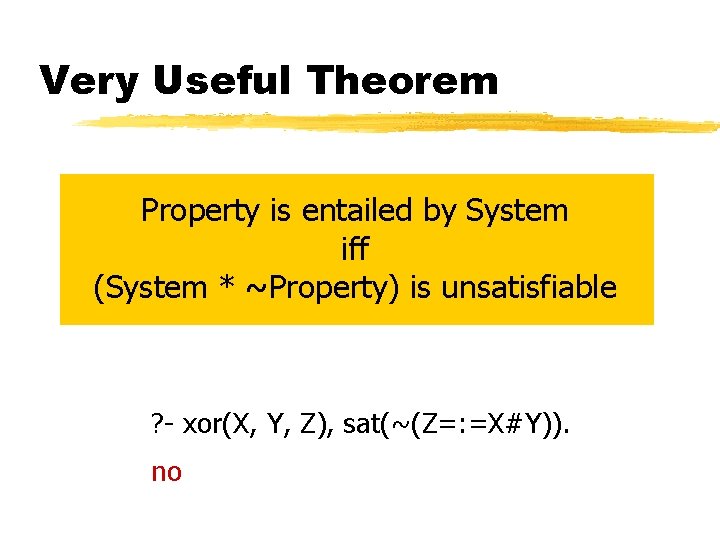 Very Useful Theorem

Property is entailed by System
iff
(System * ~Property) is unsatisfiable

?- xor(X, Y, Z), sat(~(Z=:=X#Y)).
no